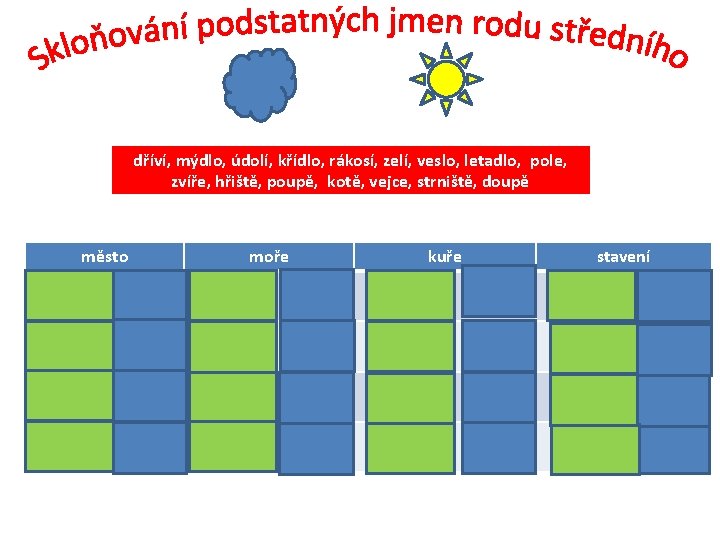 Skloňování podstatných jmen rodu středního

dříví, mýdlo, údolí, křídlo, rákosí, zelí, veslo, letadlo, pole, zvíře, hřiště, poupě, kotě, vejce, strniště, doupě

| město | moře | kuře | stavení |
|---|---|---|---|